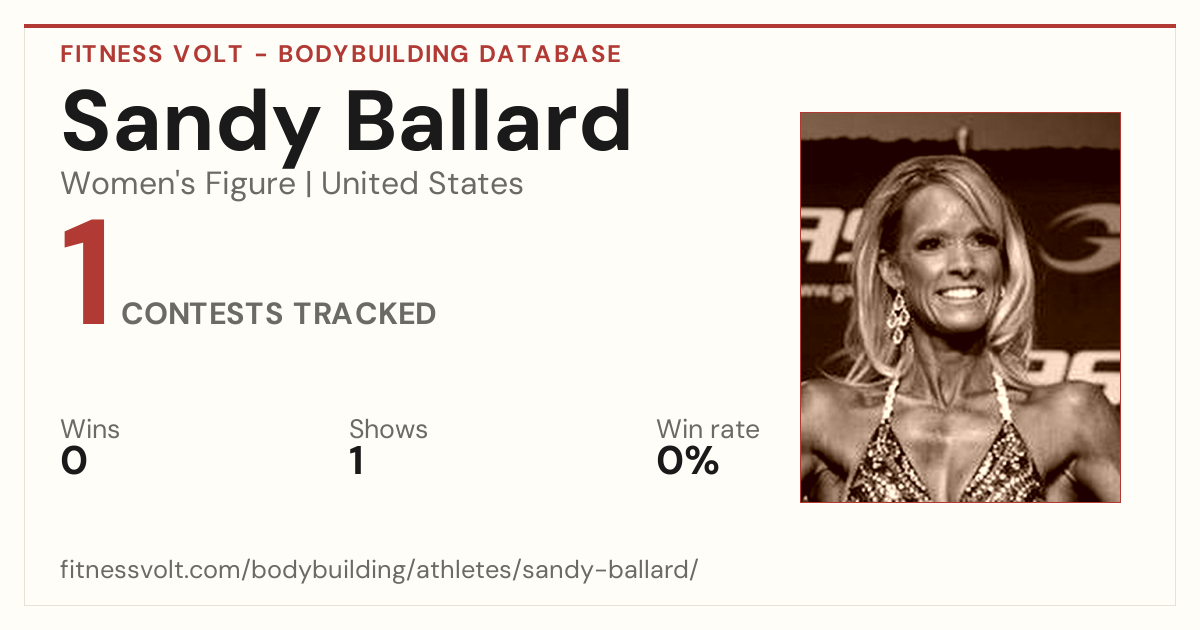 FITNESS VOLT - BODYBUILDING DATABASE

Sandy Ballard

Women's Figure | United States

1 CONTESTS TRACKED

Wins
0

Shows
1

Win rate
0%

fitnessvolt.com/bodybuilding/athletes/sandy-ballard/